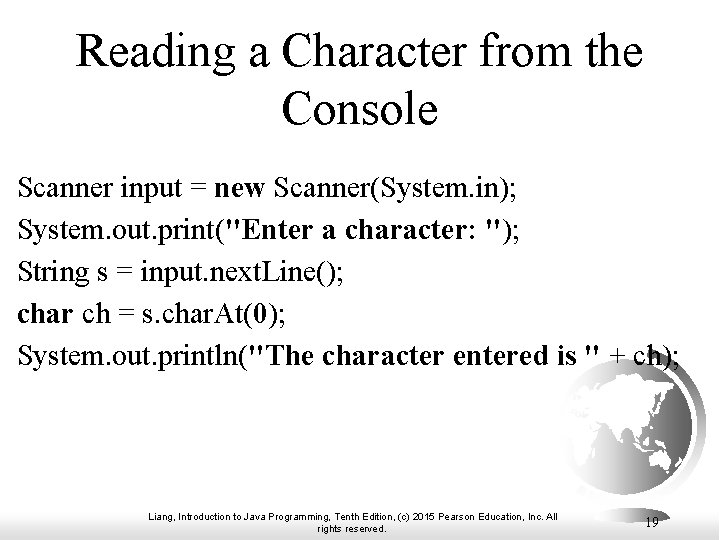 Reading a Character from the Console

Scanner input = new Scanner(System.in);
System.out.print("Enter a character: ");
String s = input.nextLine();
char ch = s.charAt(0);
System.out.println("The character entered is " + ch);

Liang, Introduction to Java Programming, Tenth Edition, (c) 2015 Pearson Education, Inc. All rights reserved.

19